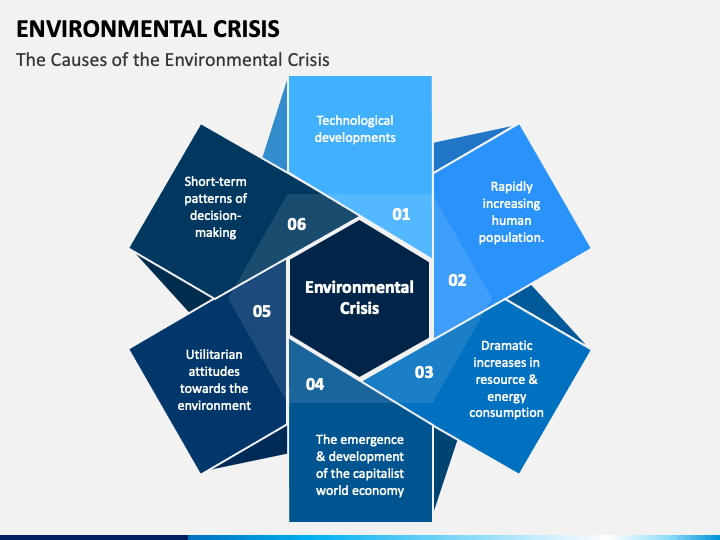 ENVIRONMENTAL CRISIS

The Causes of the Environmental Crisis

Environmental Crisis

01

Technological developments

02

Rapidly increasing human population.

03

Dramatic increases in resource & energy consumption

04

The emergence & development of the capitalist world economy

05

Utilitarian attitudes towards the environment

06

Short-term patterns of decision-making